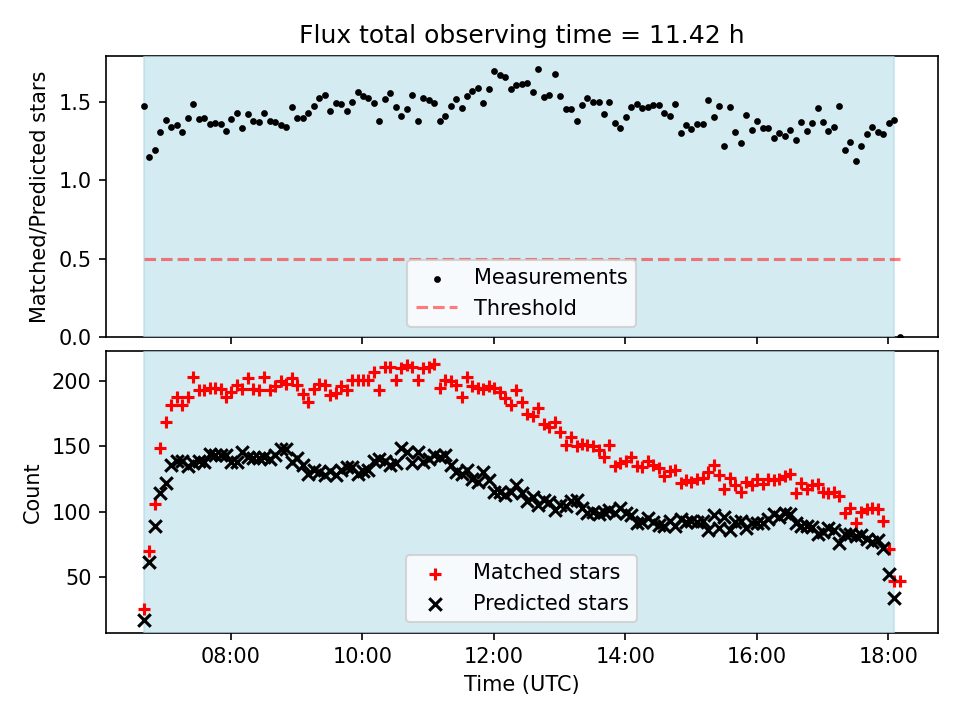 Flux total observing time = 11.42 h

Matched/Predicted stars

1.5
1.0
0.5
0.0

Measurements
Threshold

Count

200
150
100
50

Matched stars
Predicted stars

08:00
10:00
12:00
14:00
16:00
18:00

Time (UTC)